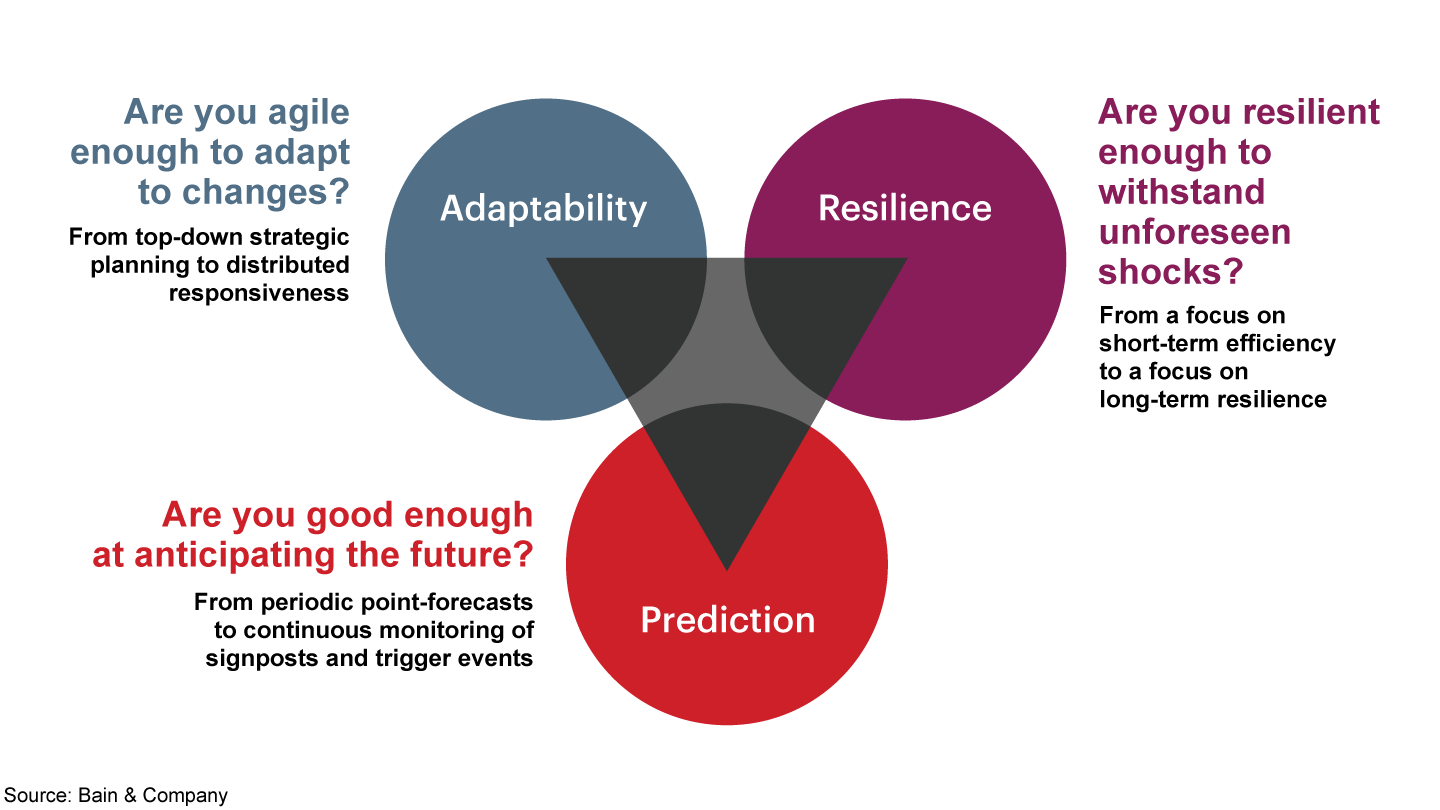 Are you agile enough to adapt to changes?

From top-down strategic planning to distributed responsiveness

Adaptability

Resilience

Are you resilient enough to withstand unforeseen shocks?

From a focus on short-term efficiency to a focus on long-term resilience

Are you good enough at anticipating the future?

From periodic point-forecasts to continuous monitoring of signposts and trigger events

Prediction

Source: Bain & Company